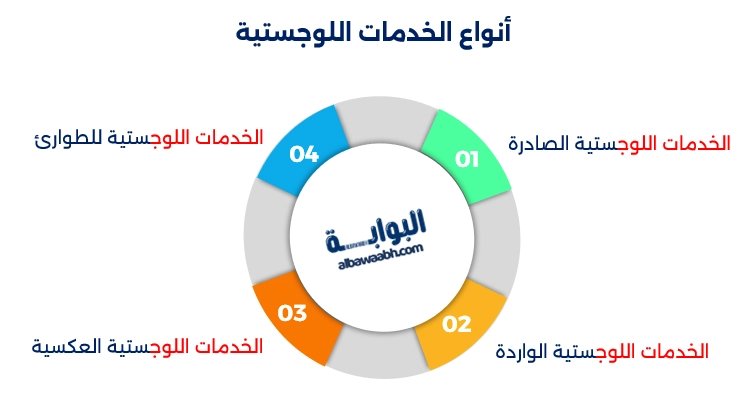 أنواع الخدمات اللوجستية

01
الخدمات اللوجستية الصادرة

02
الخدمات اللوجستية الواردة

03
الخدمات اللوجستية العكسية

04
الخدمات اللوجستية للطوارئ

البوابة
albawaabh.com